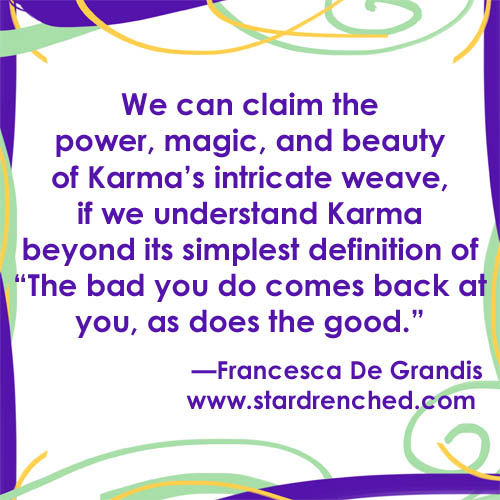 We can claim the power, magic, and beauty of Karma’s intricate weave, if we understand Karma beyond its simplest definition of “The bad you do comes back at you, as does the good.”

—Francesca De Grandis
www.stardrenched.com